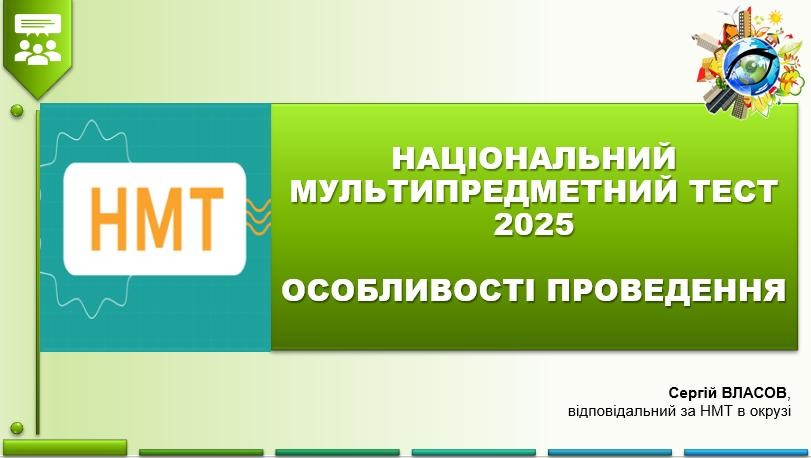 НМТ

НАЦІОНАЛЬНИЙ МУЛЬТИПРЕДМЕТНИЙ ТЕСТ 2025

ОСОБЛИВОСТІ ПРОВЕДЕННЯ

Сергій ВЛАСОВ, відповідальний за НМТ в окрузі